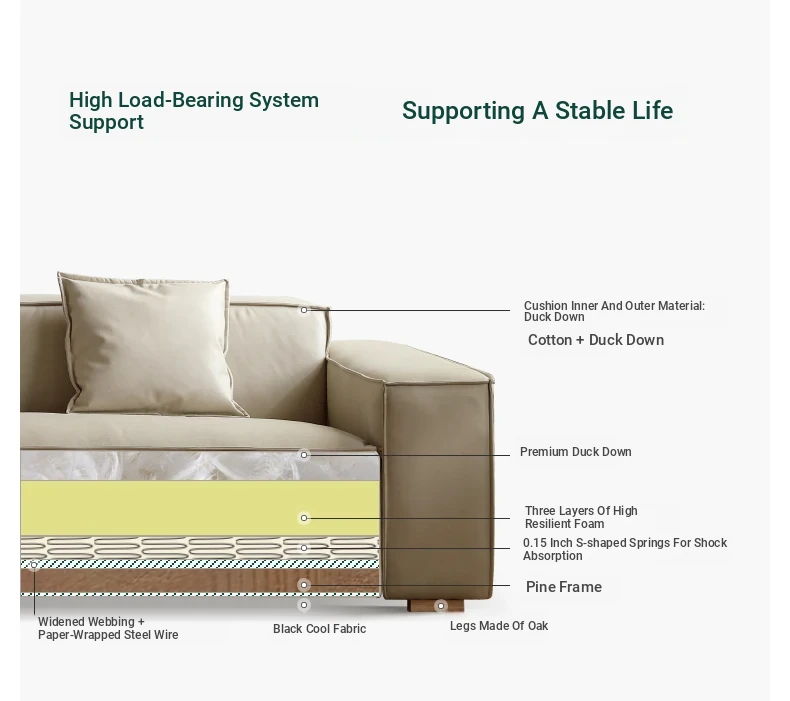 High Load-Bearing System Support

Supporting A Stable Life

Cushion Inner And Outer Material: Duck Down

Cotton + Duck Down

Premium Duck Down

Three Layers Of High Resilient Foam

0.15 Inch S-shaped Springs For Shock Absorption

Pine Frame

Widened Webbing + Paper-Wrapped Steel Wire

Black Cool Fabric

Legs Made Of Oak